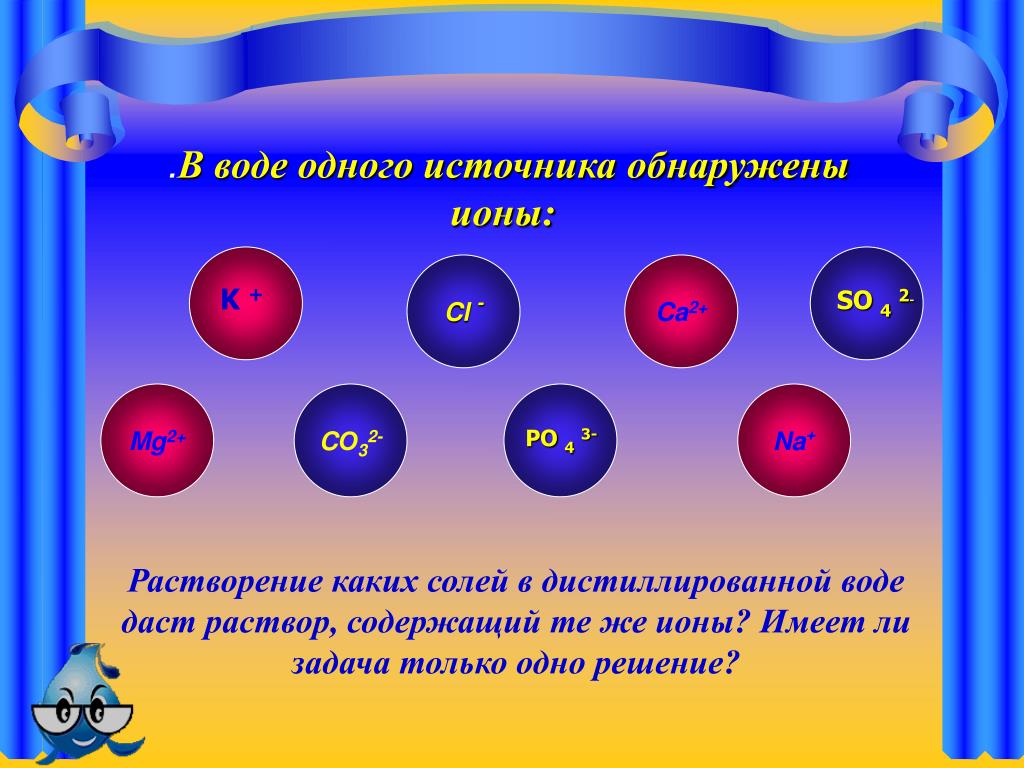 .В воде одного источника обнаружены ионы:

$K^+$

$Cl^-$

$Ca^{2+}$

$SO_4^{2-}$

$Mg^{2+}$

$CO_3^{2-}$

$PO_4^{3-}$

$Na^+$

Растворение каких солей в дистиллированной воде даст раствор, содержащий те же ионы? Имеет ли задача только одно решение?